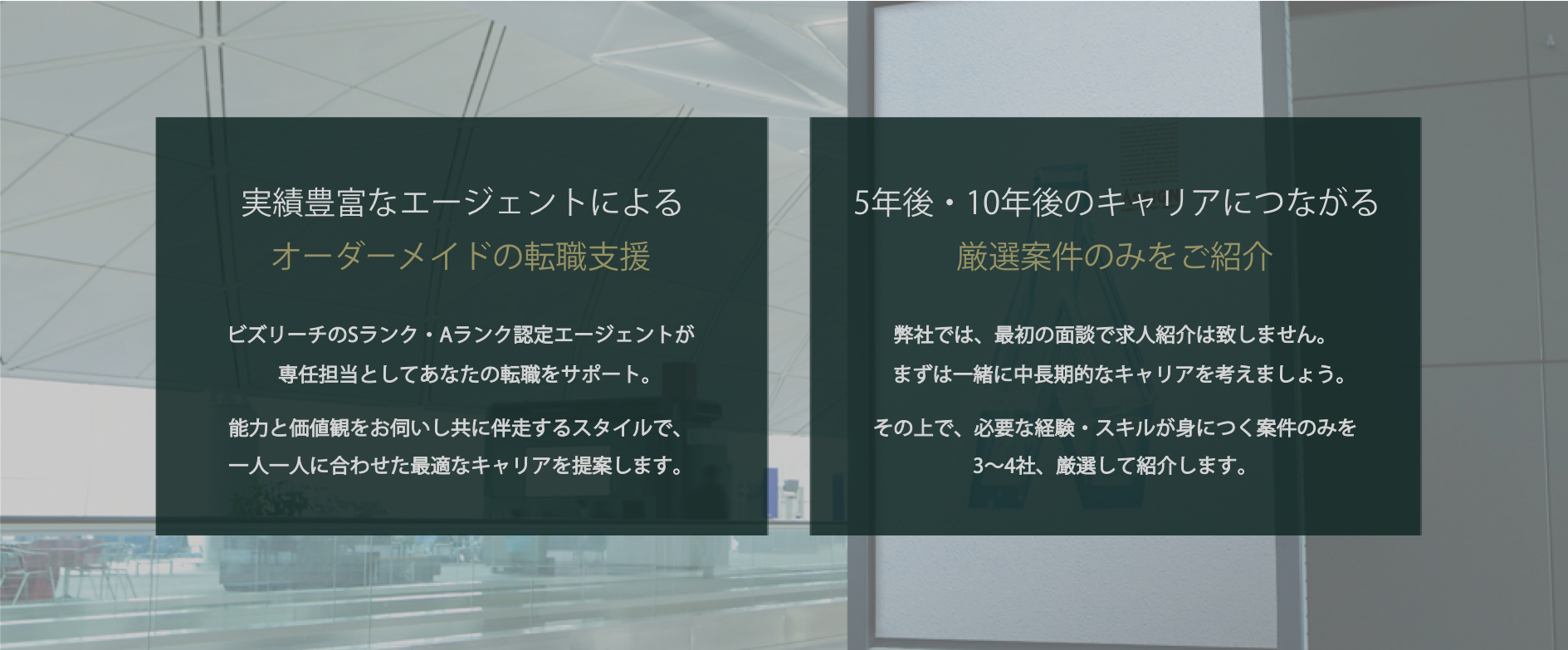 実績豊富なエージェントによる
オーダーメイドの転職支援

ビズリーチのSランク・Aランク認定エージェントが
専任担当としてあなたの転職をサポート。

能力と価値観をお伺いし共に伴走するスタイルで、
一人一人に合わせた最適なキャリアを提案します。

5年後・10年後のキャリアにつながる
厳選案件のみをご紹介

弊社では、最初の面談で求人紹介は致しません。
まずは一緒に中長期的なキャリアを考えましょう。

その上で、必要な経験・スキルが身につく案件のみを
3〜4社、厳選して紹介します。